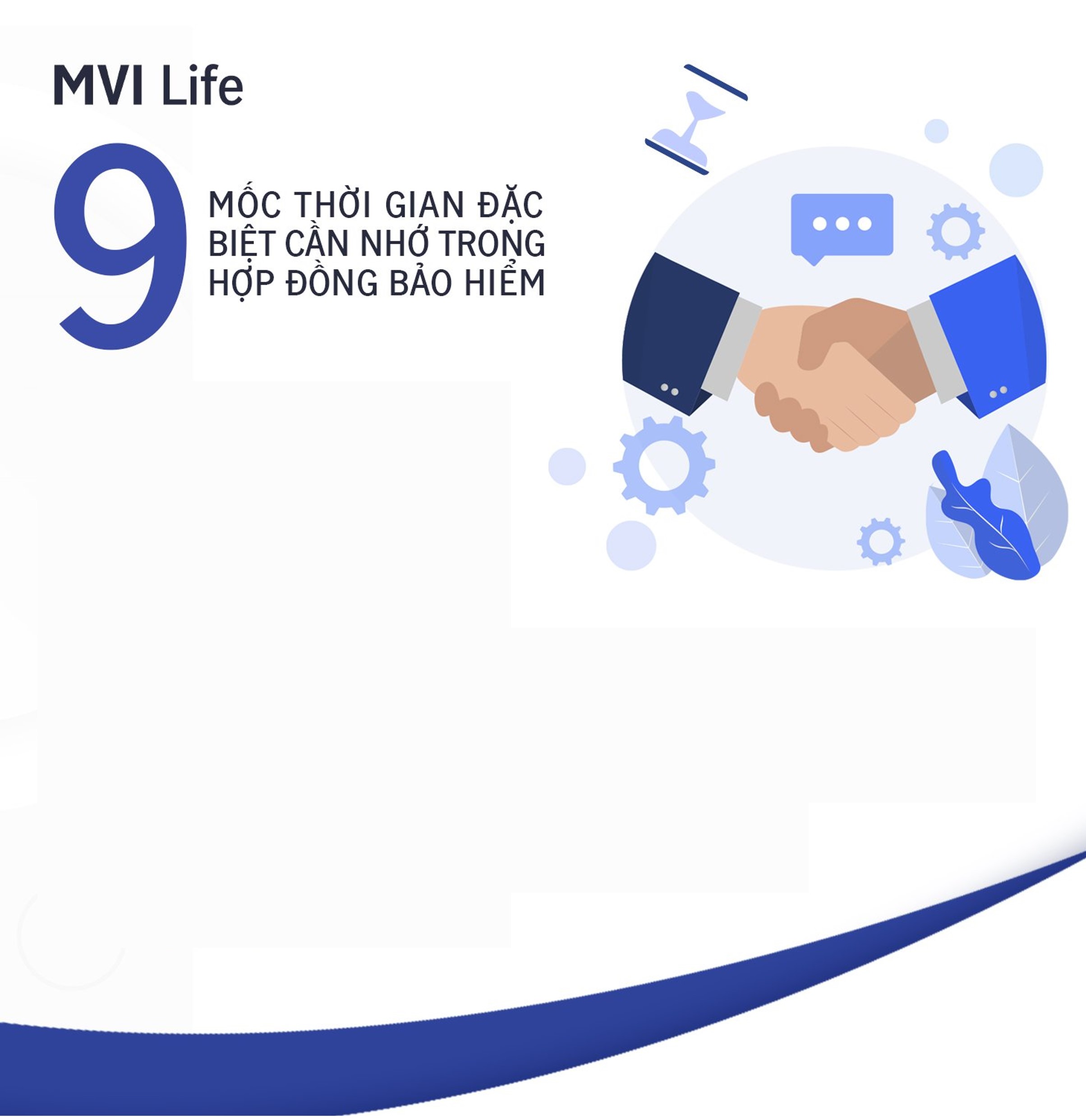 MVI Life

9

MỐC THỜI GIAN ĐẶC BIỆT CẦN NHỚ TRONG HỢP ĐỒNG BẢO HIỂM